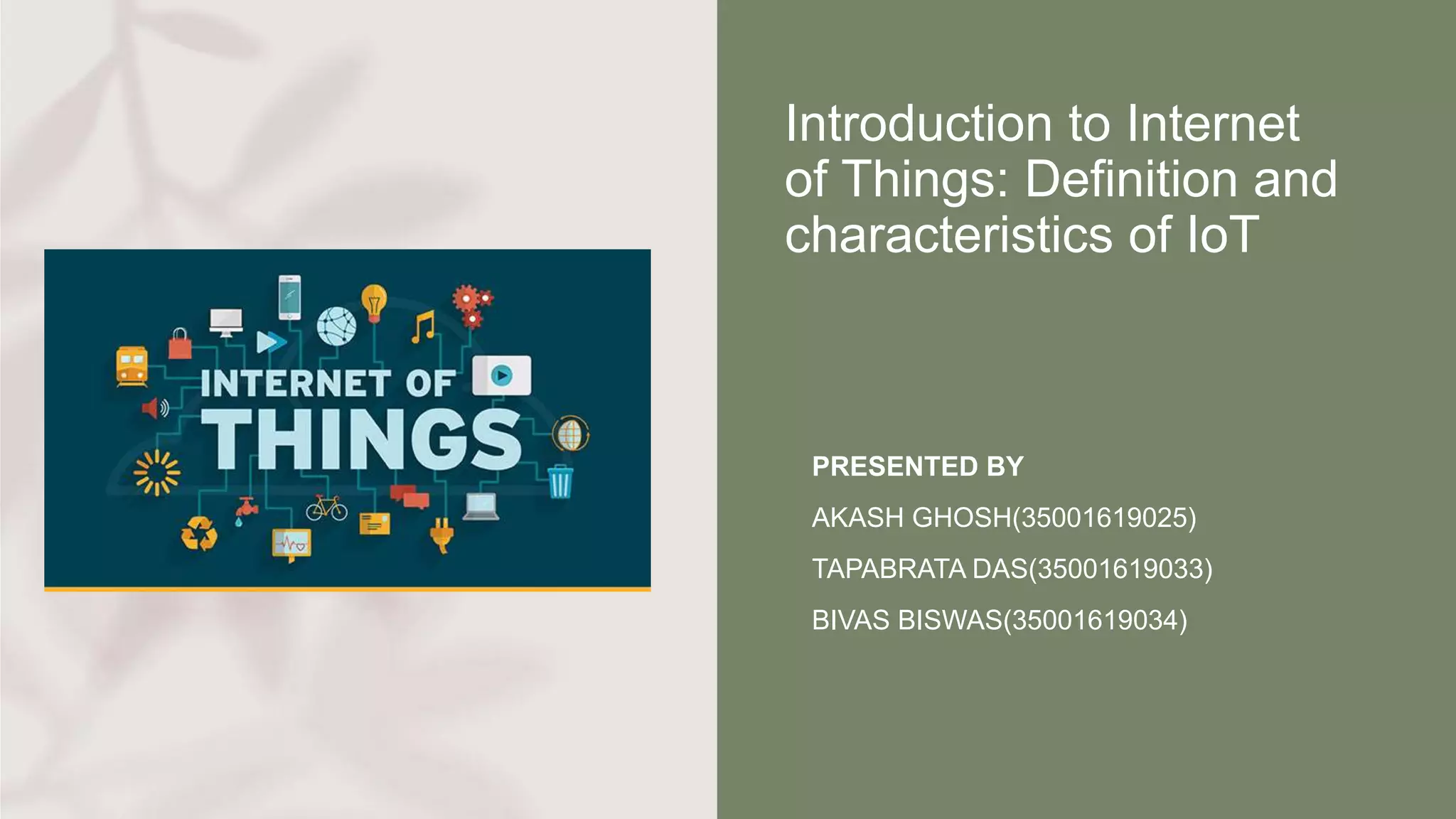 INTERNET OF THINGS

Introduction to Internet of Things: Definition and characteristics of IoT

PRESENTED BY

AKASH GHOSH(35001619025)

TAPABRATA DAS(35001619033)

BIVAS BISWAS(35001619034)